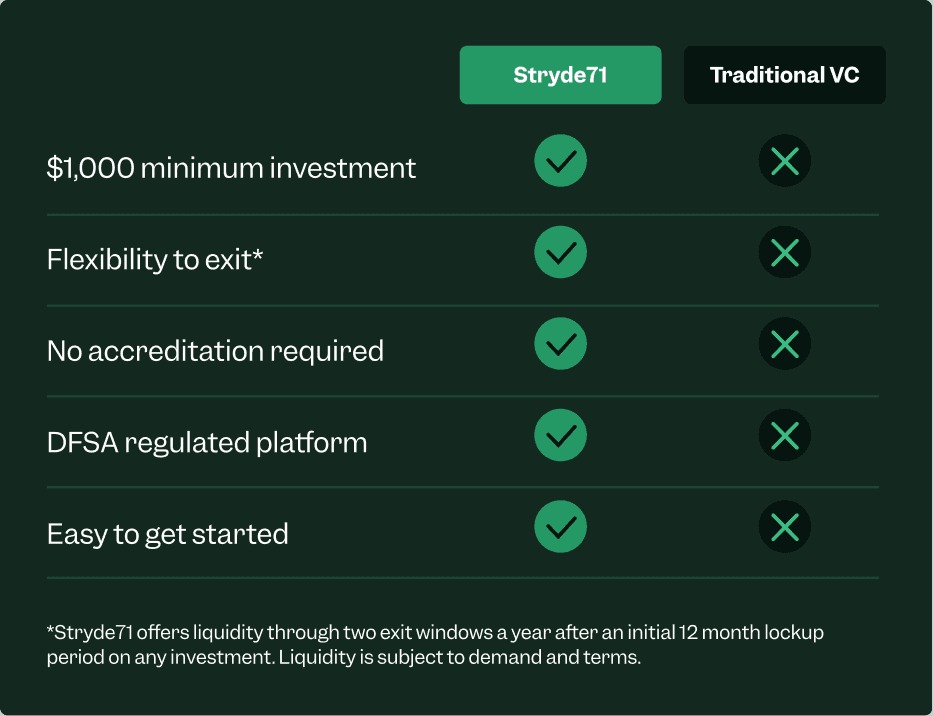 | | Stryde71 | Traditional VC |
|---|---|---|
| \$1,000 minimum investment | ✓ | ✗ |
| Flexibility to exit* | ✓ | ✗ |
| No accreditation required | ✓ | ✗ |
| DFSA regulated platform | ✓ | ✗ |
| Easy to get started | ✓ | ✗ |

*Stryde71 offers liquidity through two exit windows a year after an initial 12 month lockup period on any investment. Liquidity is subject to demand and terms.